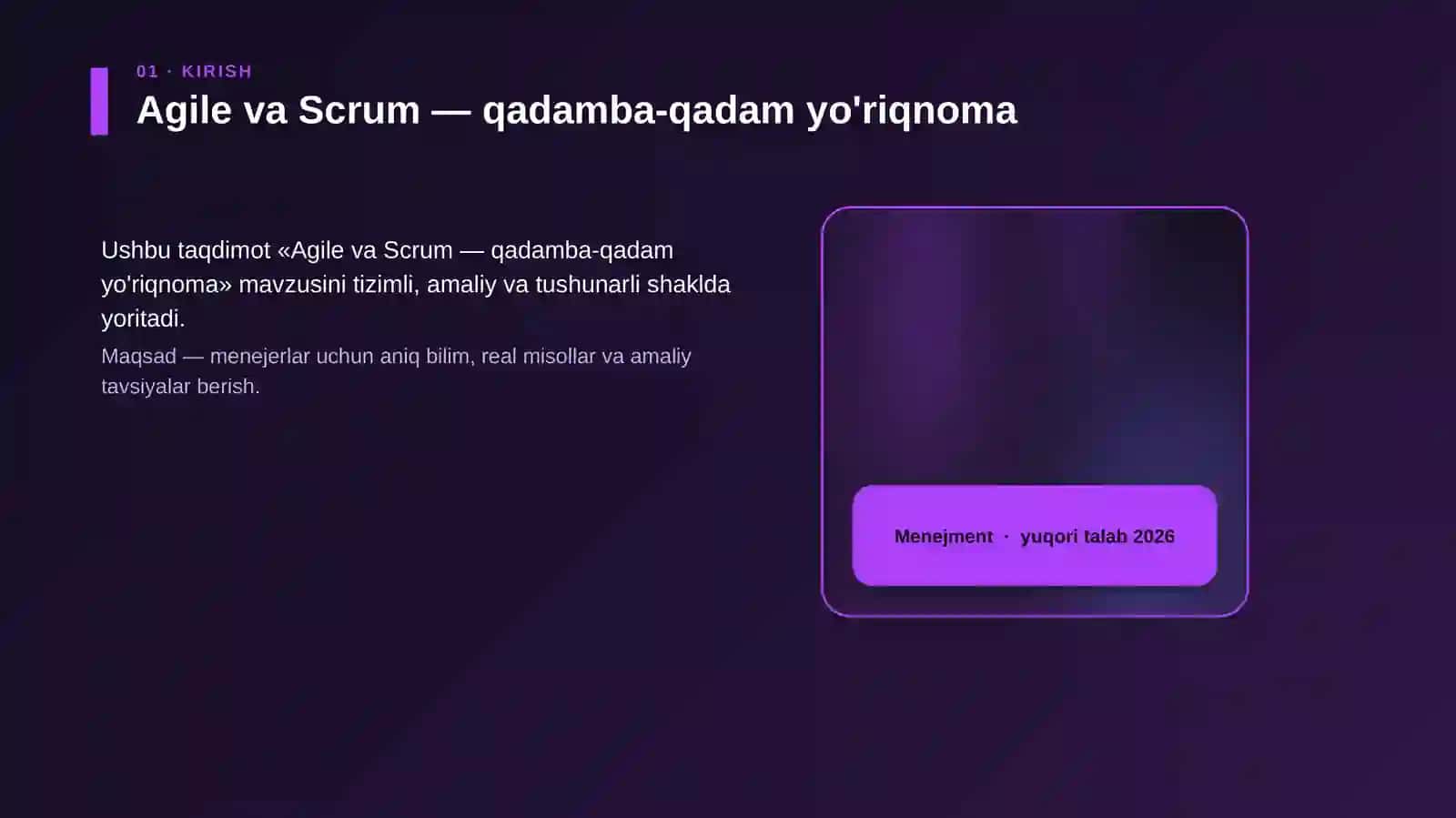 01 · KIRISH

Agile va Scrum — qadamba-qadam yo'riqnoma

Ushbu taqdimot «Agile va Scrum — qadamba-qadam yo'riqnoma» mavzusini tizimli, amaliy va tushunarli shaklda yoritadi.

Maqsad — menejerlar uchun aniq bilim, real misollar va amaliy tavsiyalar berish.

Menejment · yuqori talab 2026